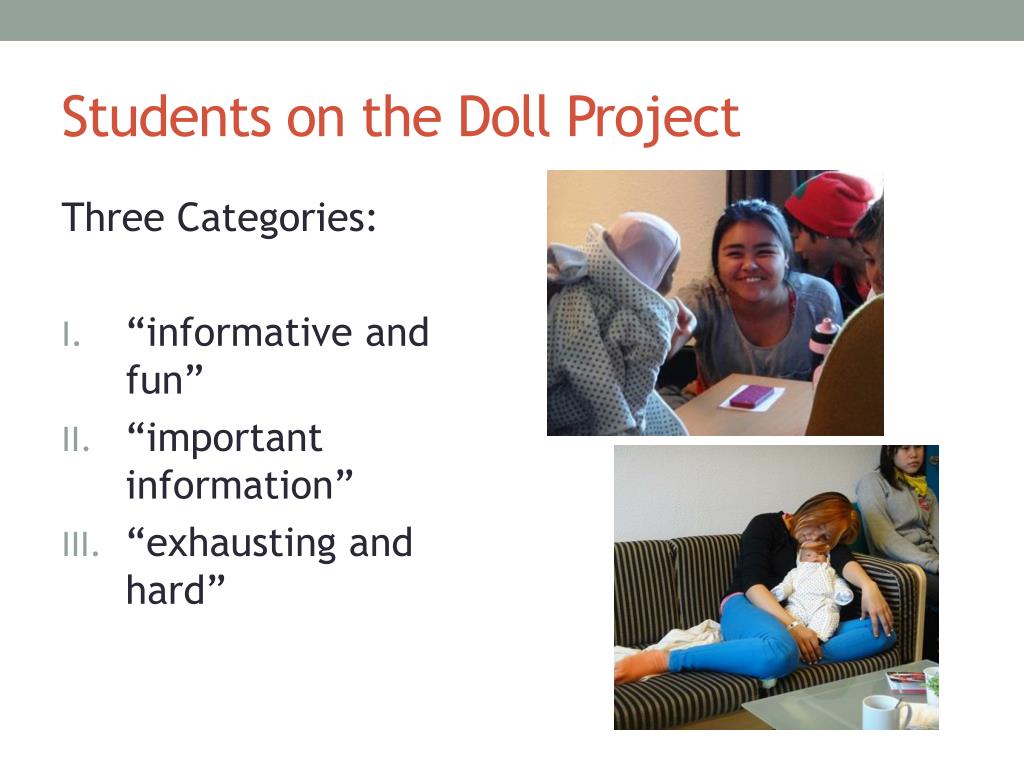 Students on the Doll Project

Three Categories:

I. “informative and fun”
II. “important information”
III. “exhausting and hard”